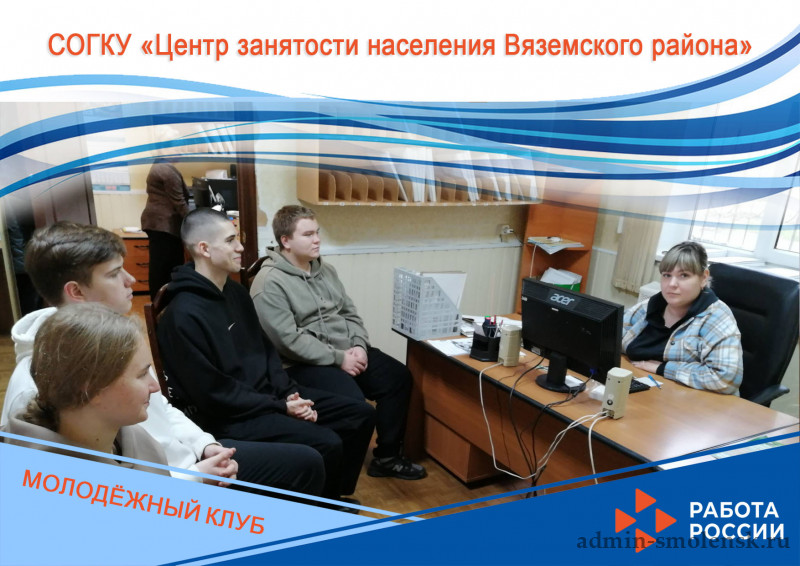 СОГКУ «Центр занятости населения Вяземского района»

acer

МОЛОДЁЖНЫЙ КЛУБ

РАБОТА РОССИИ

admin-smolensk.ru